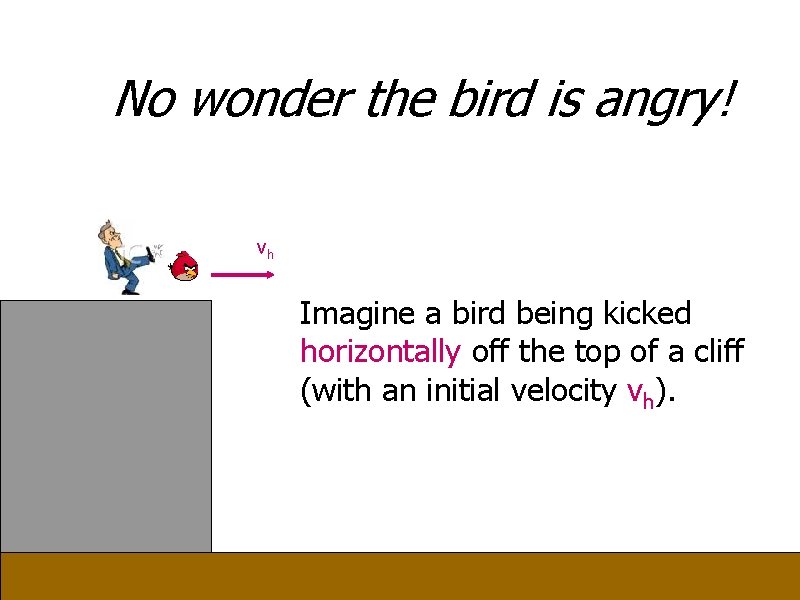 No wonder the bird is angry!

$v_h$

Imagine a bird being kicked horizontally off the top of a cliff (with an initial velocity $v_h$).